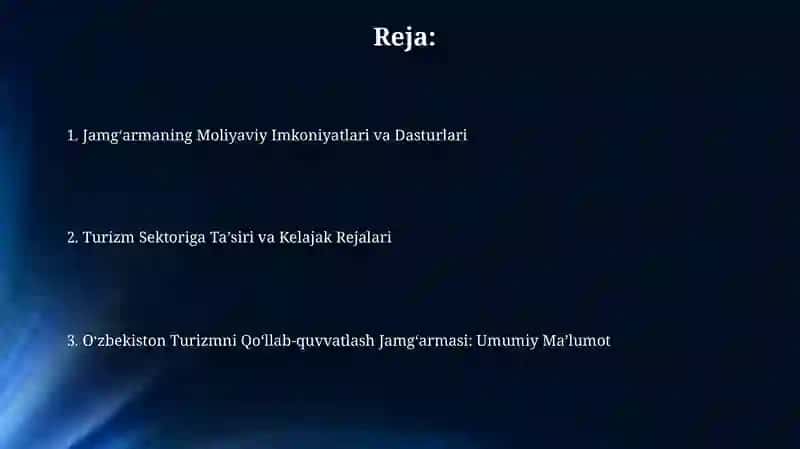 Reja:

1. Jamg‘armaning Moliyaviy Imkoniyatlari va Dasturlari

2. Turizm Sektoriga Ta’siri va Kelajak Rejalari

3. O‘zbekiston Turizmni Qo‘llab-quvvatlash Jamg‘armasi: Umumiy Ma’lumot